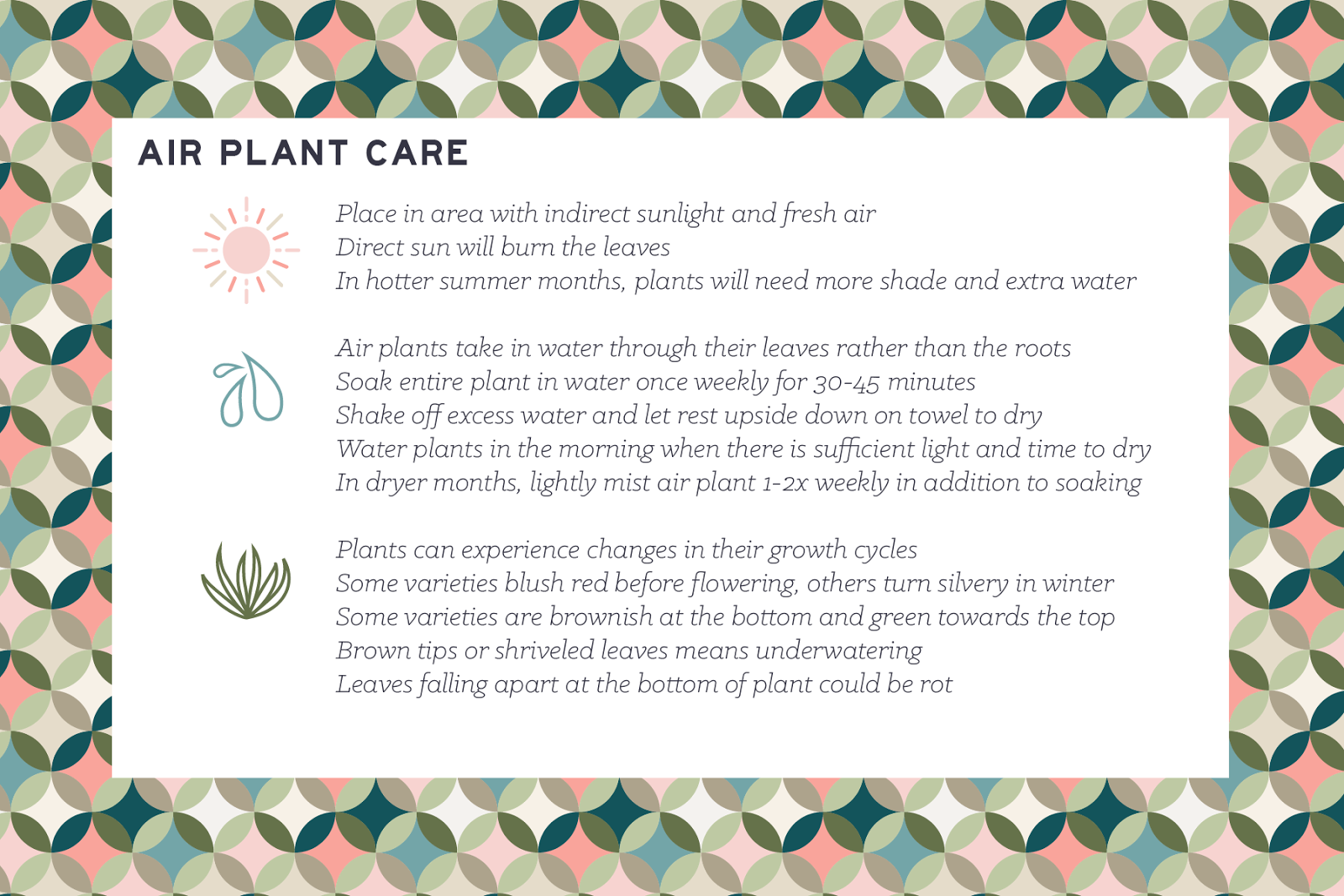 AIR PLANT CARE

Place in area with indirect sunlight and fresh air
Direct sun will burn the leaves
In hotter summer months, plants will need more shade and extra water

Air plants take in water through their leaves rather than the roots
Soak entire plant in water once weekly for 30-45 minutes
Shake off excess water and let rest upside down on towel to dry
Water plants in the morning when there is sufficient light and time to dry
In dryer months, lightly mist air plant 1-2x weekly in addition to soaking

Plants can experience changes in their growth cycles
Some varieties blush red before flowering, others turn silvery in winter
Some varieties are brownish at the bottom and green towards the top
Brown tips or shriveled leaves means underwatering
Leaves falling apart at the bottom of plant could be rot